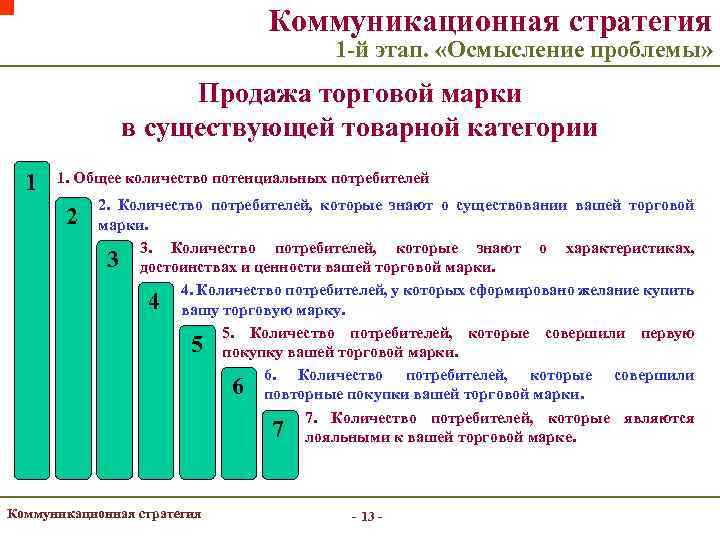 Коммуникационная стратегия
1-й этап. «Осмысление проблемы»

Продажа торговой марки
в существующей товарной категории

1
1. Общее количество потенциальных потребителей

2
2. Количество потребителей, которые знают о существовании вашей торговой марки.

3
3. Количество потребителей, которые знают о характеристиках, достоинствах и ценности вашей торговой марки.

4
4. Количество потребителей, у которых сформировано желание купить вашу торговую марку.

5
5. Количество потребителей, которые совершили первую покупку вашей торговой марки.

6
6. Количество потребителей, которые совершили повторные покупки вашей торговой марки.

7
7. Количество потребителей, которые являются лояльными к вашей торговой марке.

Коммуникационная стратегия

- 13 -